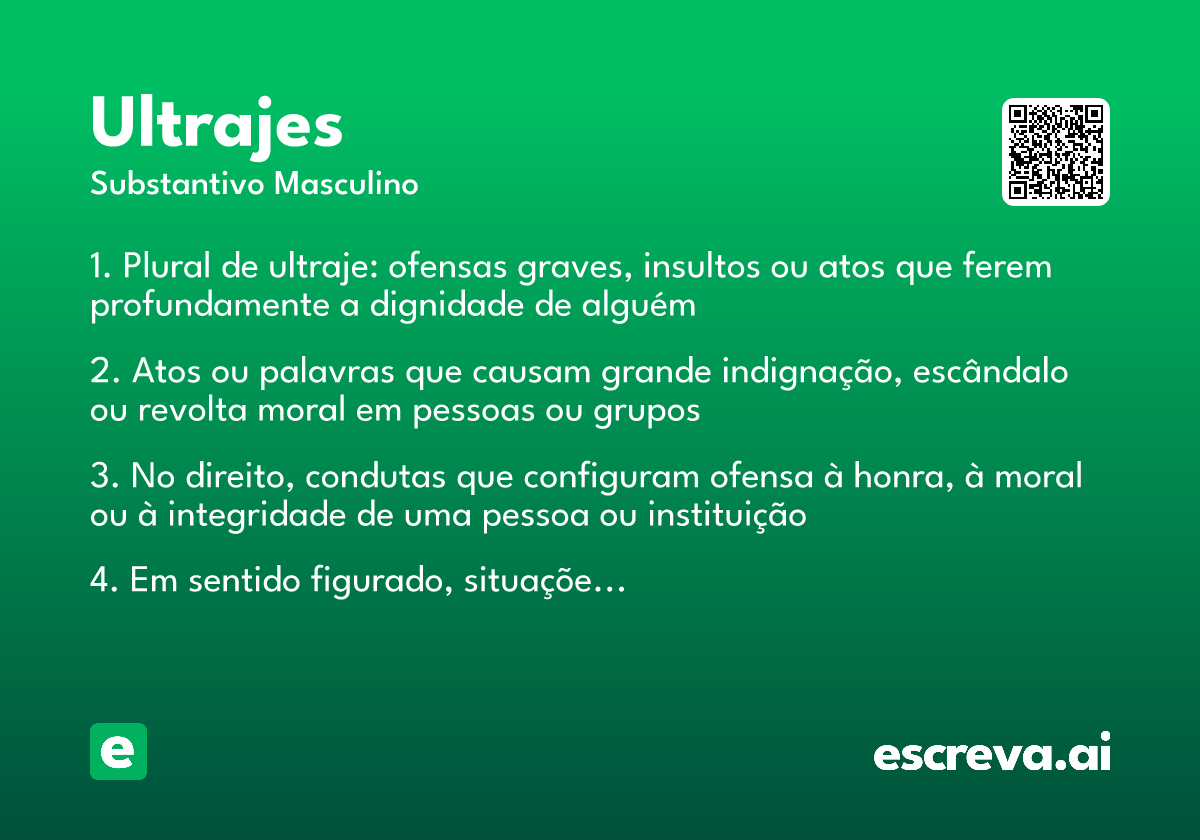 Ultrajes
Substantivo Masculino

1. Plural de ultraje: ofensas graves, insultos ou atos que ferem profundamente a dignidade de alguém

2. Atos ou palavras que causam grande indignação, escândalo ou revolta moral em pessoas ou grupos

3. No direito, condutas que configuram ofensa à honra, à moral ou à integridade de uma pessoa ou instituição

4. Em sentido figurado, situaçõe...

e

escreva.ai